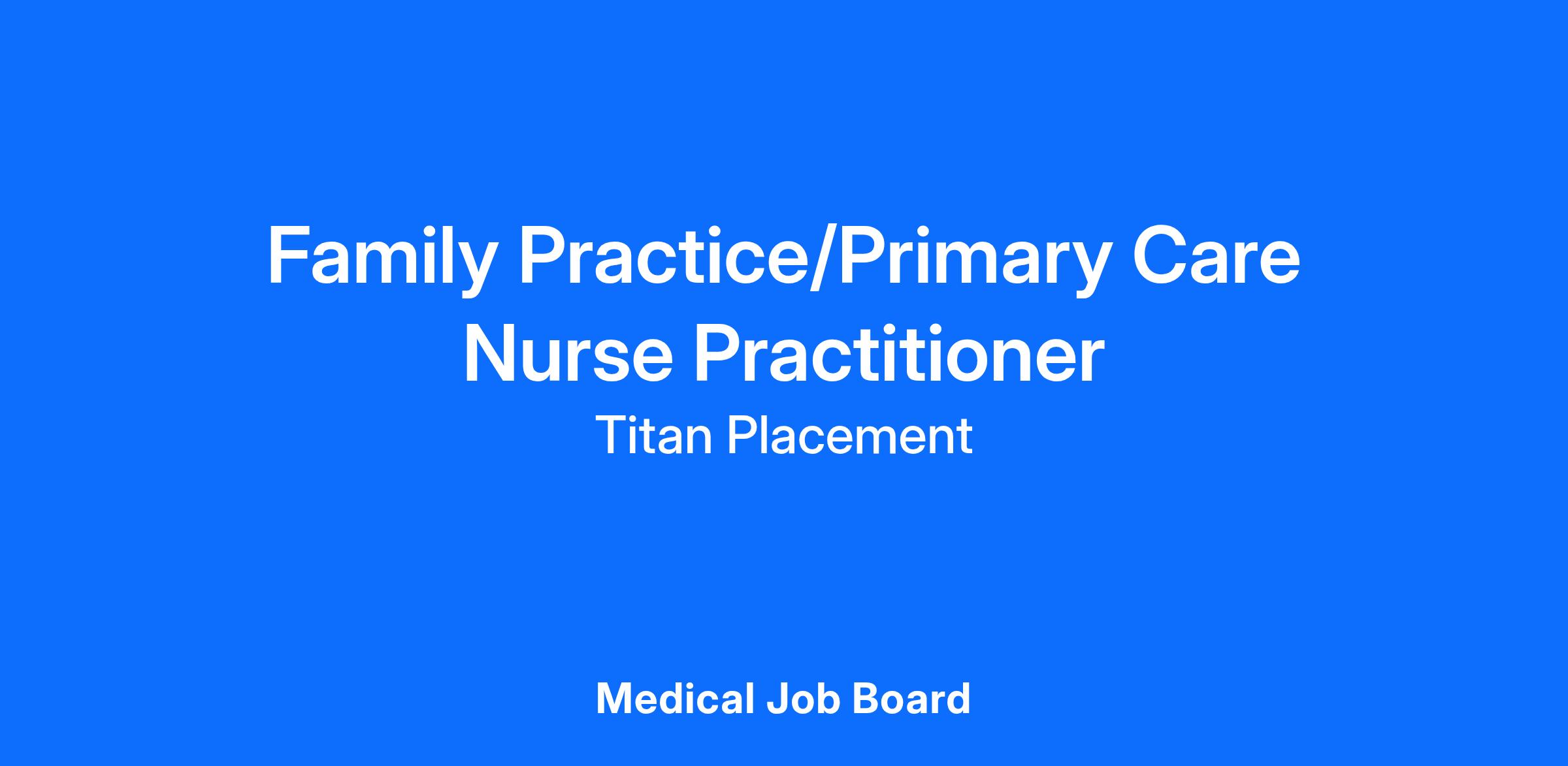 Family Practice/Primary Care Nurse Practitioner

Titan Placement

Medical Job Board